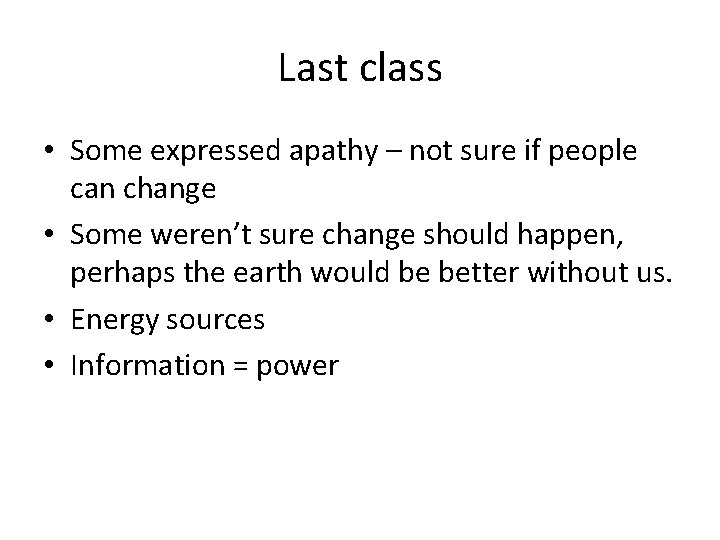 Last class

• Some expressed apathy – not sure if people can change
• Some weren't sure change should happen, perhaps the earth would be better without us.
• Energy sources
• Information = power